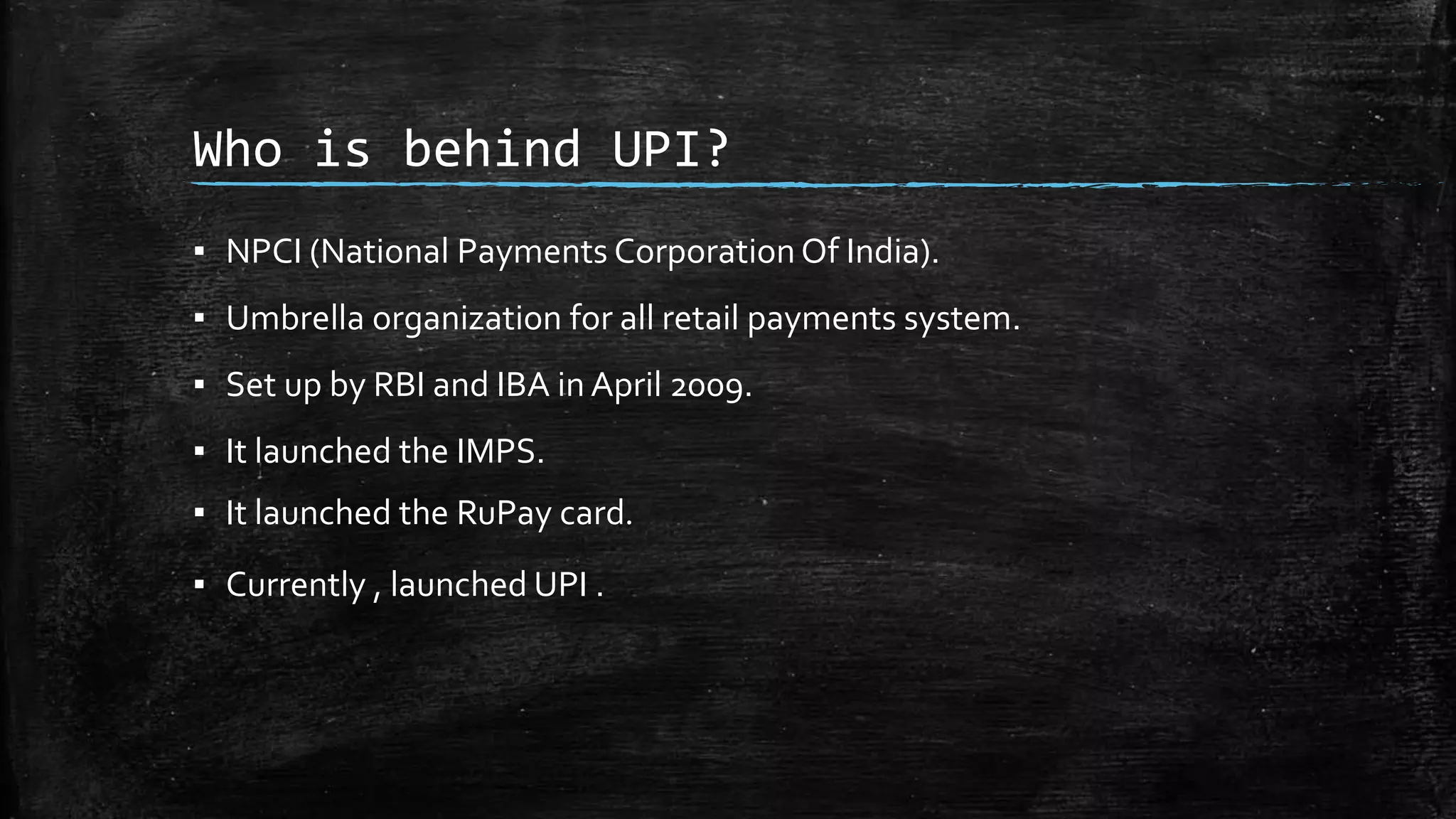 Who is behind UPI?

▪ NPCI (National Payments Corporation Of India).

▪ Umbrella organization for all retail payments system.

▪ Set up by RBI and IBA in April 2009.

▪ It launched the IMPS.

▪ It launched the RuPay card.

▪ Currently , launched UPI .